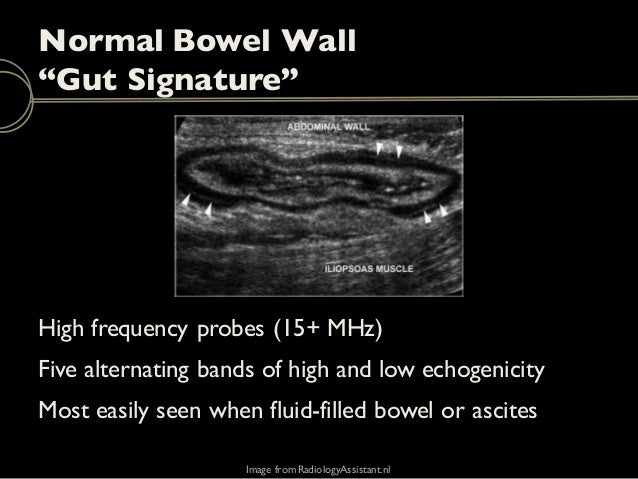 Normal Bowel Wall
“Gut Signature”

ABDOMINAL WALL

ILIOPSOAS MUSCLE

High frequency probes (15+ MHz)

Five alternating bands of high and low echogenicity

Most easily seen when fluid-filled bowel or ascites

Image from RadiologyAssistant.nl